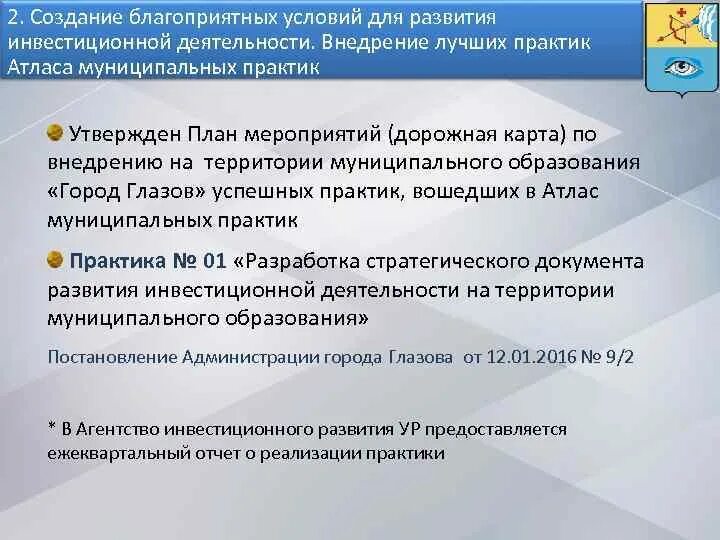 2. Создание благоприятных условий для развития инвестиционной деятельности. Внедрение лучших практик Атласа муниципальных практик

Утвержден План мероприятий (дорожная карта) по внедрению на территории муниципального образования «Город Глазов» успешных практик, вошедших в Атлас муниципальных практик

Практика № 01 «Разработка стратегического документа развития инвестиционной деятельности на территории муниципального образования»

Постановление Администрации города Глазова от 12.01.2016 № 9/2

* В Агентство инвестиционного развития УР предоставляется ежеквартальный отчет о реализации практики